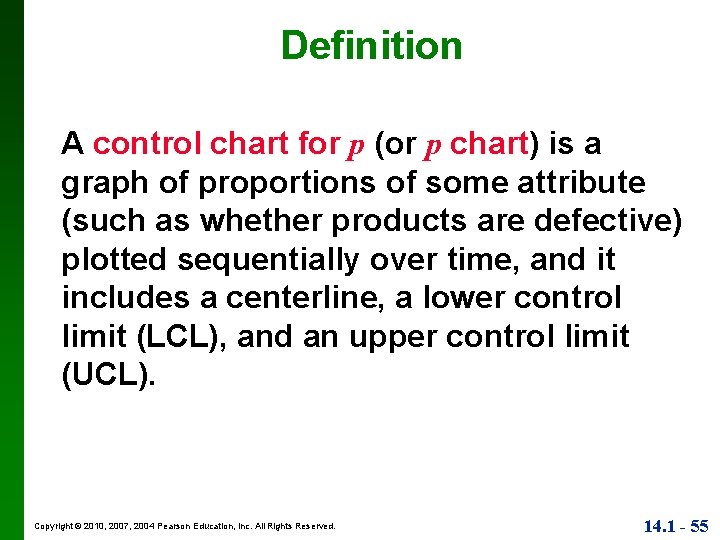 Definition

A control chart for $p$ (or $p$ chart) is a graph of proportions of some attribute (such as whether products are defective) plotted sequentially over time, and it includes a centerline, a lower control limit (LCL), and an upper control limit (UCL).

Copyright © 2010, 2007, 2004 Pearson Education, Inc. All Rights Reserved.

14.1 - 55